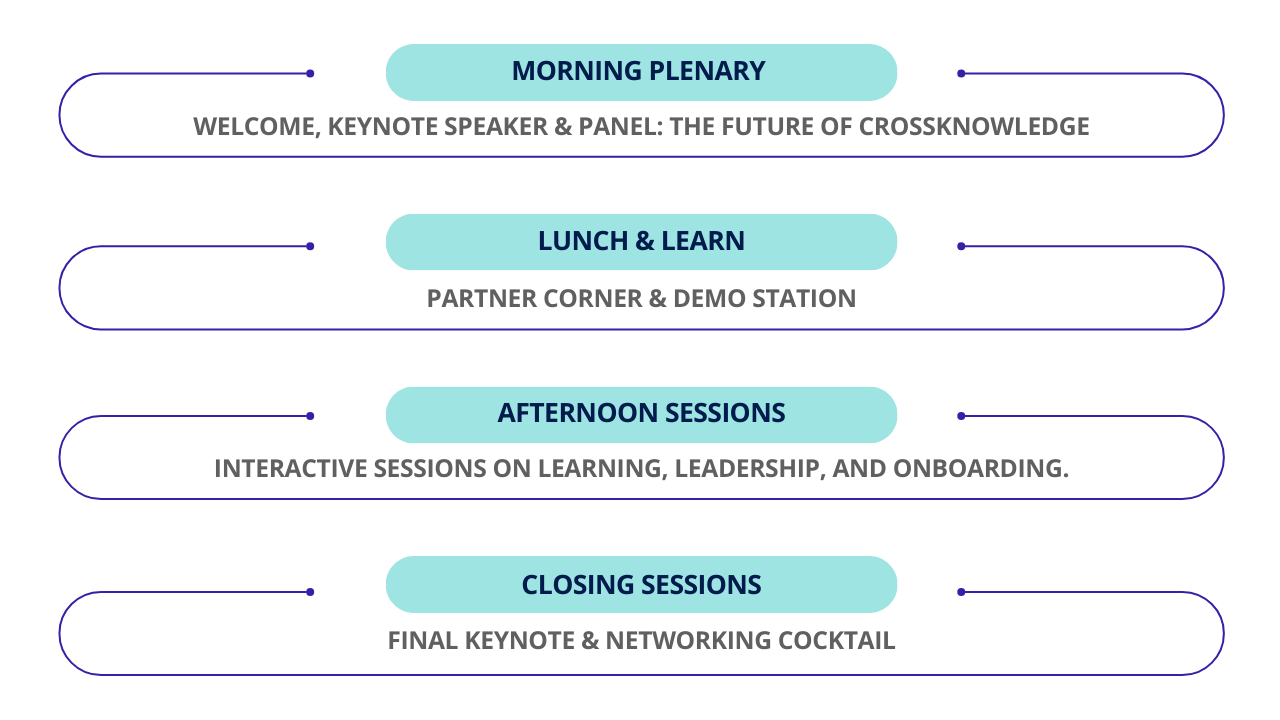 MORNING PLENARY

WELCOME, KEYNOTE SPEAKER & PANEL: THE FUTURE OF CROSSKNOWLEDGE

LUNCH & LEARN

PARTNER CORNER & DEMO STATION

AFTERNOON SESSIONS

INTERACTIVE SESSIONS ON LEARNING, LEADERSHIP, AND ONBOARDING.

CLOSING SESSIONS

FINAL KEYNOTE & NETWORKING COCKTAIL